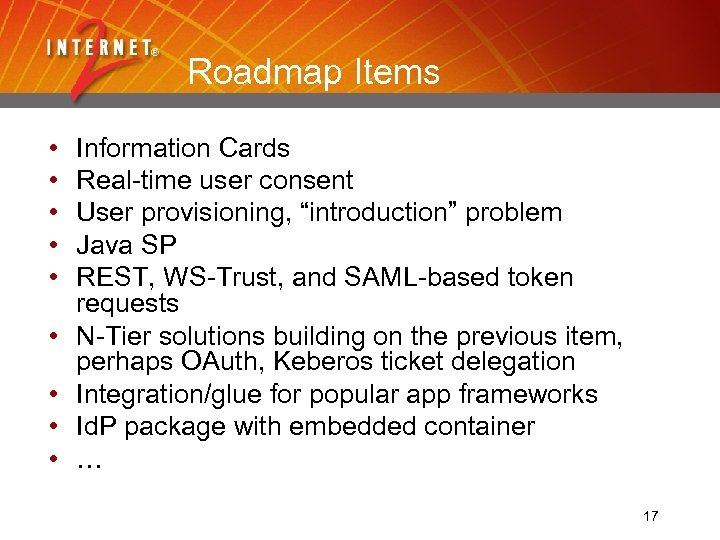 INTERNET® 2

Roadmap Items

• Information Cards
• Real-time user consent
• User provisioning, “introduction” problem
• Java SP
• REST, WS-Trust, and SAML-based token requests
• N-Tier solutions building on the previous item, perhaps OAuth, Keberos ticket delegation
• Integration/glue for popular app frameworks
• IdP package with embedded container
• …

17